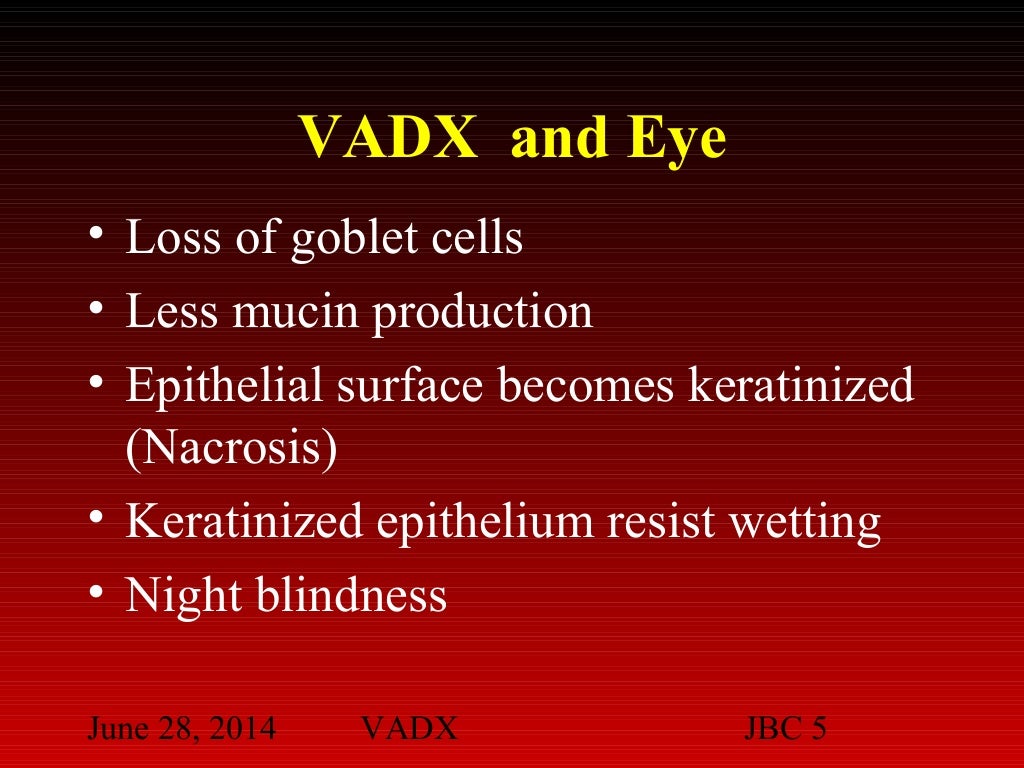 VADX and Eye

• Loss of goblet cells
• Less mucin production
• Epithelial surface becomes keratinized (Nacrosis)
• Keratinized epithelium resist wetting
• Night blindness

June 28, 2014 VADX JBC 5